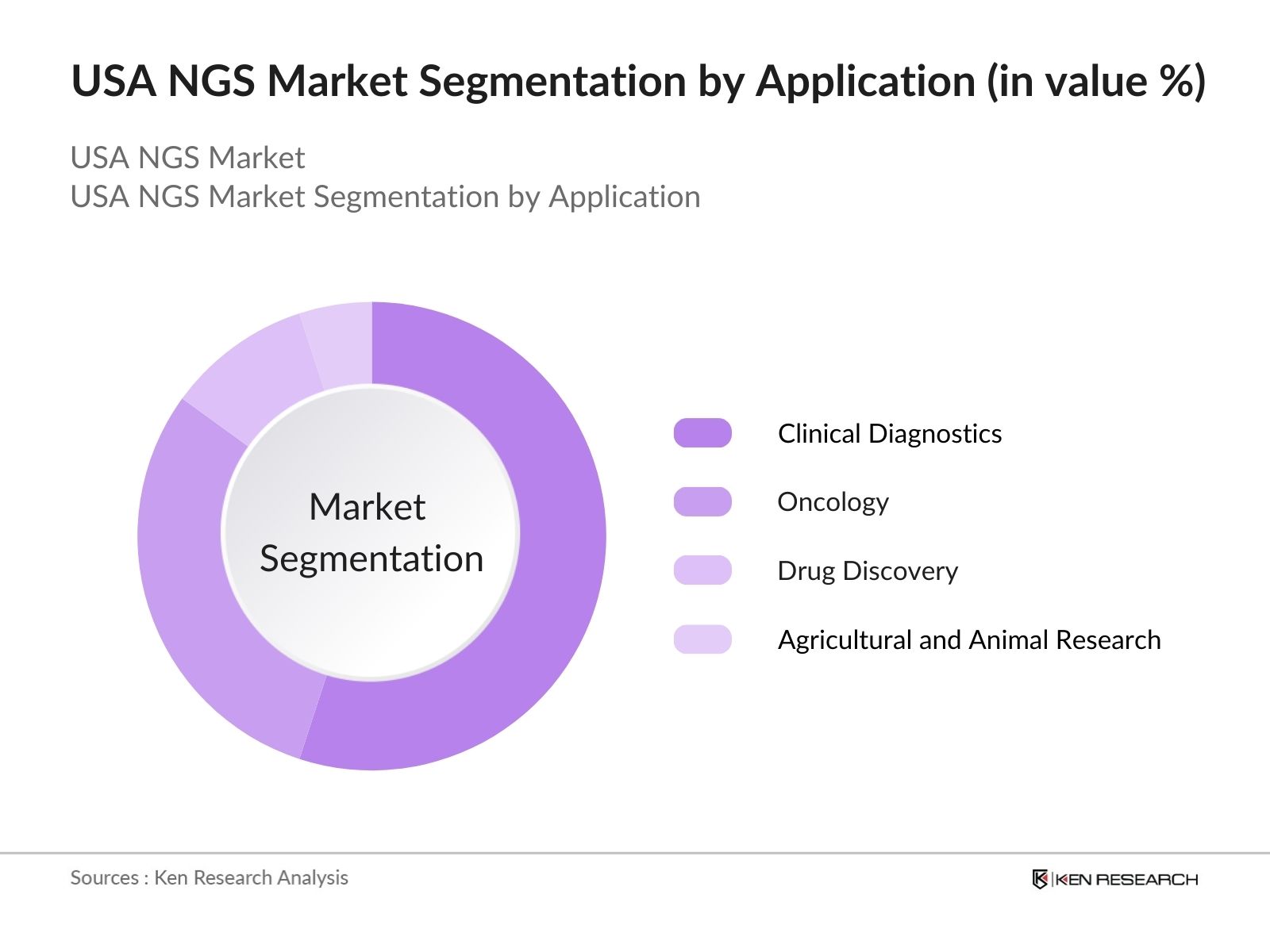 USA NGS Market Segmentation by Application (in value %)

USA NGS Market
USA NGS Market Segmentation by Application

Market Segmentation

Clinical Diagnostics
Oncology
Drug Discovery
Agricultural and Animal Research

Sources : Ken Research Analysis

KEN RESEARCH